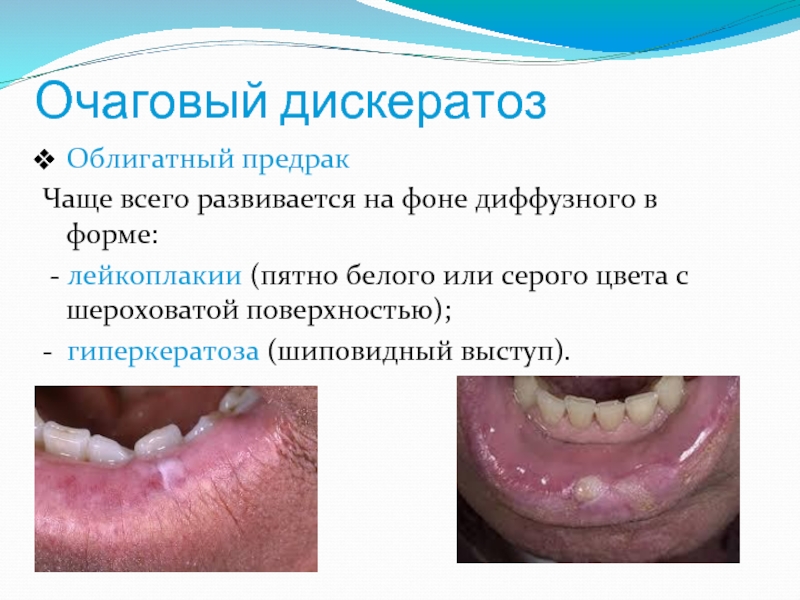 Очаговый дискератоз

❖ Облигатный предрак

Чаще всего развивается на фоне диффузного в форме:

- лейкоплакии (пятно белого или серого цвета с шероховатой поверхностью);

- гиперкератоза (шиповидный выступ).